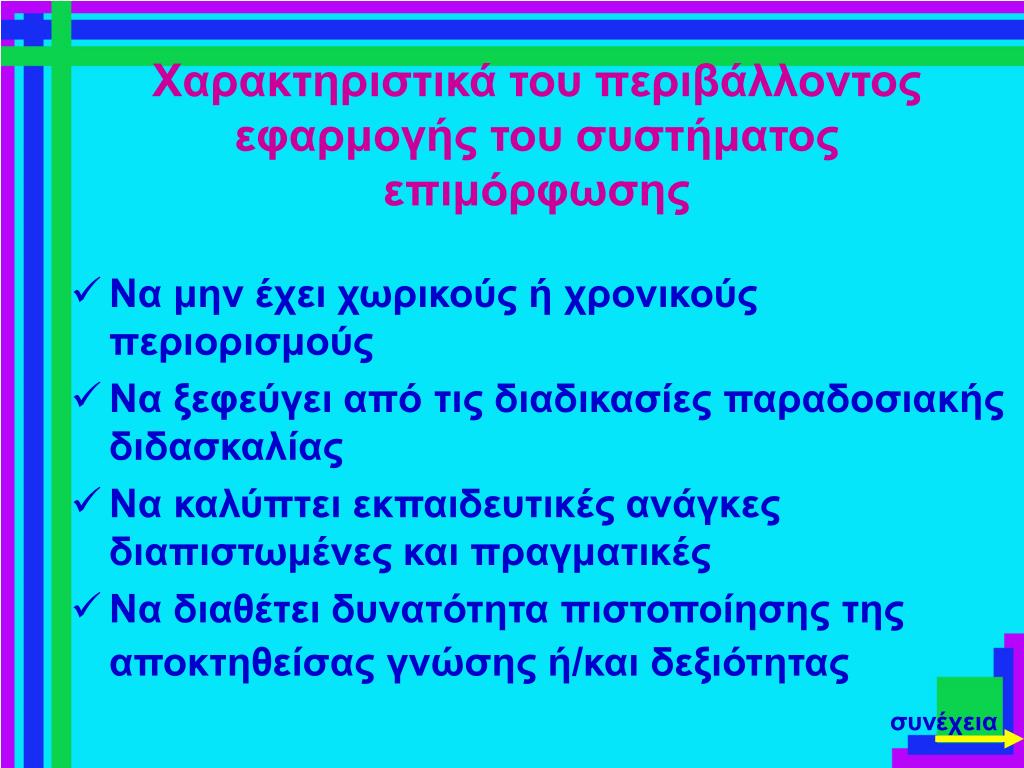 Χαρακτηριστικά του περιβάλλοντος εφαρμογής του συστήματος επιμόρφωσης

✓ Να μην έχει χωρικούς ή χρονικούς περιορισμούς

✓ Να ξεφεύγει από τις διαδικασίες παραδοσιακής διδασκαλίας

✓ Να καλύπτει εκπαιδευτικές ανάγκες διαπιστωμένες και πραγματικές

✓ Να διαθέτει δυνατότητα πιστοποίησης της αποκτηθείσας γνώσης ή/και δεξιότητας

συνέχεια